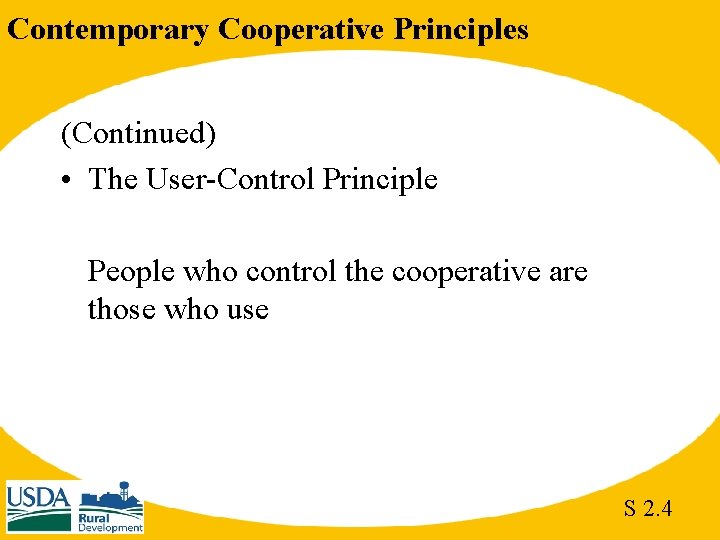 Contemporary Cooperative Principles

(Continued)

• The User-Control Principle

People who control the cooperative are those who use

USDA

Rural Development

S 2.4